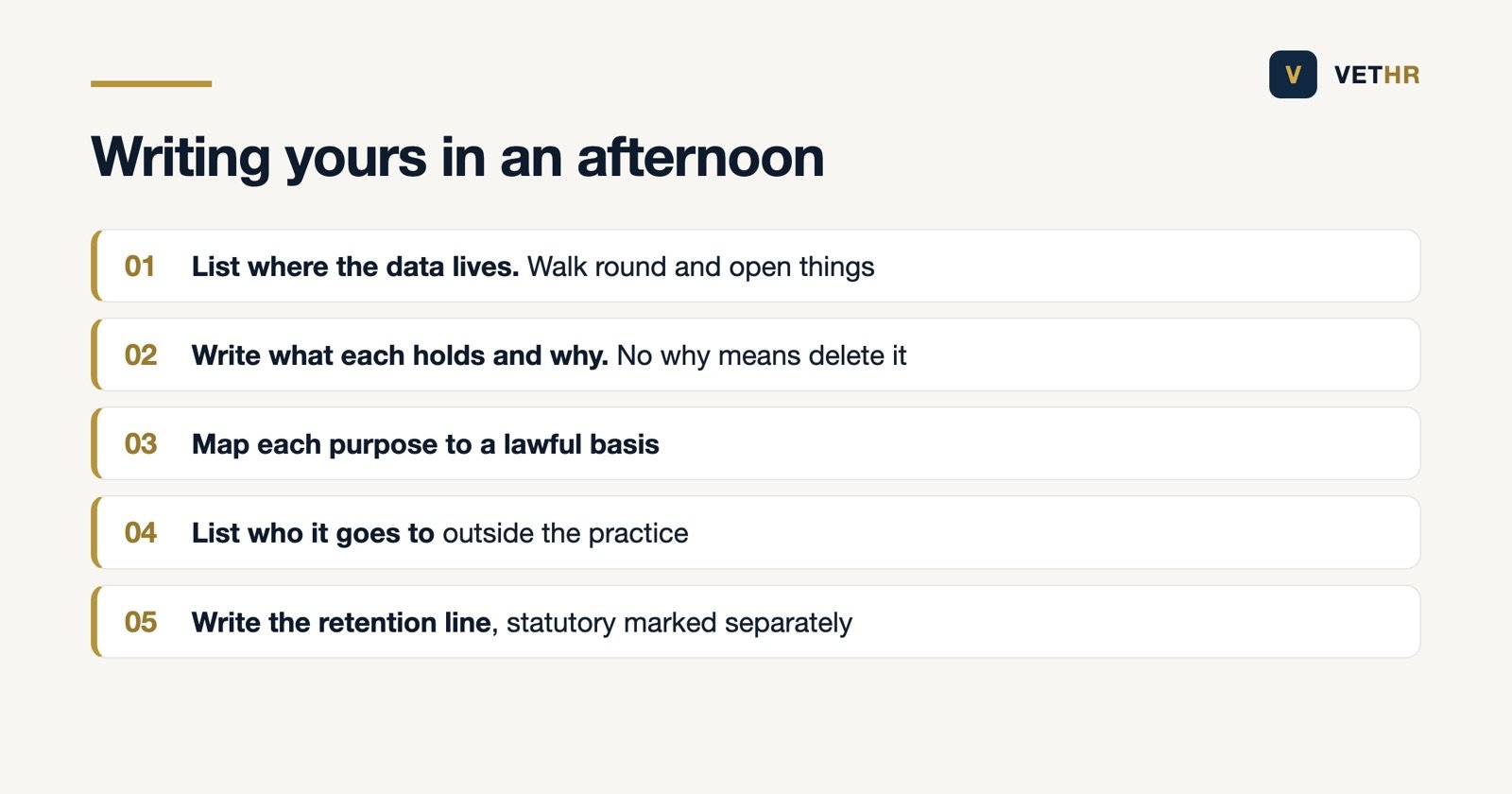 V VETHR

Writing yours in an afternoon

01 List where the data lives. Walk round and open things

02 Write what each holds and why. No why means delete it

03 Map each purpose to a lawful basis

04 List who it goes to outside the practice

05 Write the retention line, statutory marked separately